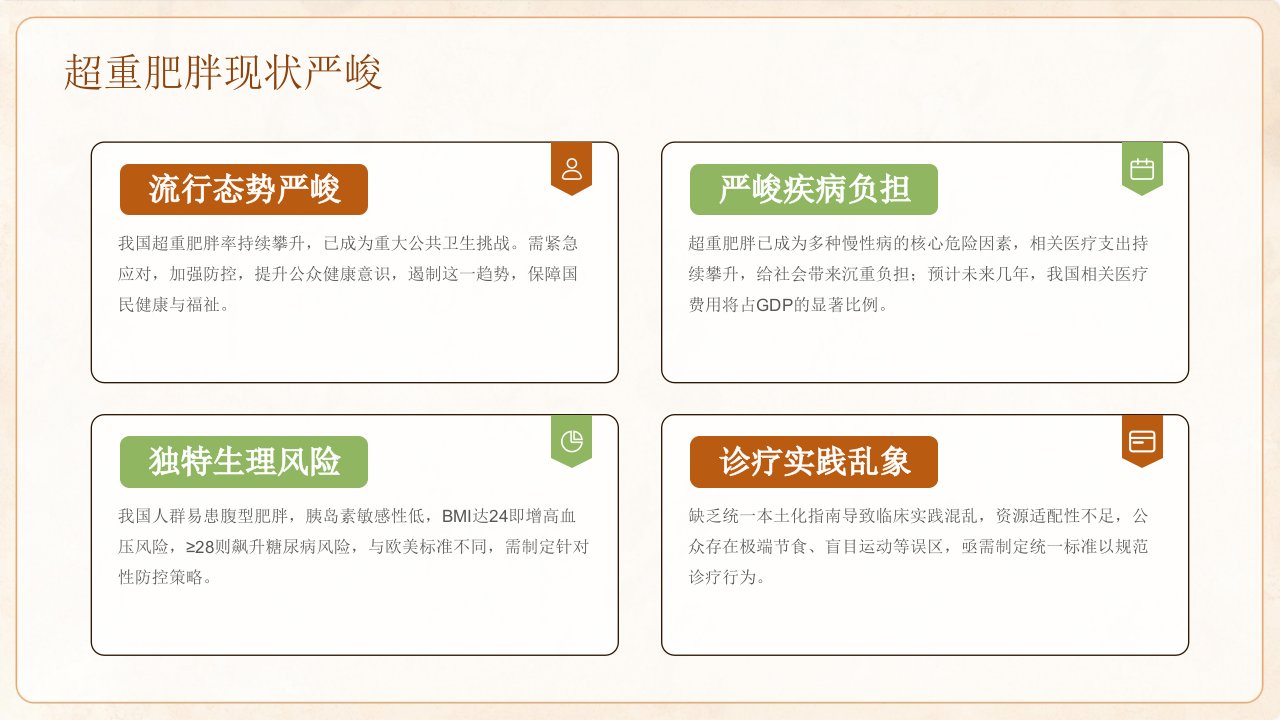 超重肥胖现状严峻

流行态势严峻

我国超重肥胖率持续攀升，已成为重大公共卫生挑战。需紧急应对，加强防控，提升公众健康意识，遏制这一趋势，保障国民健康与福祉。

严峻疾病负担

超重肥胖已成为多种慢性病的核心危险因素，相关医疗支出持续攀升，给社会带来沉重负担；预计未来几年，我国相关医疗费用将占GDP的显著比例。

独特生理风险

我国人群易患腹型肥胖，胰岛素敏感性低，BMI达24即增高血压风险，≥28则飙升糖尿病风险，与欧美标准不同，需制定针对性防控策略。

诊疗实践乱象

缺乏统一本土化指南导致临床实践混乱，资源适配性不足，公众存在极端节食、盲目运动等误区，亟需制定统一标准以规范诊疗行为。